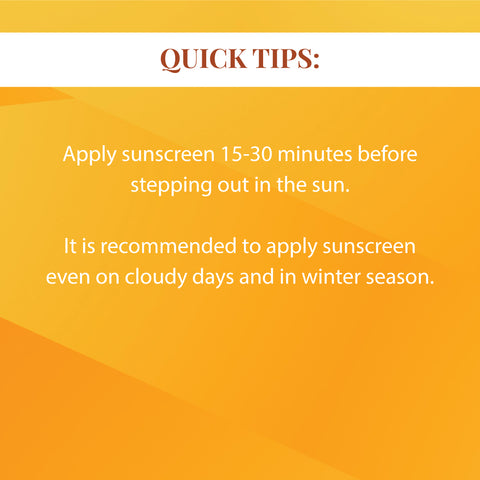 QUICK TIPS:

Apply sunscreen 15-30 minutes before stepping out in the sun.

It is recommended to apply sunscreen even on cloudy days and in winter season.